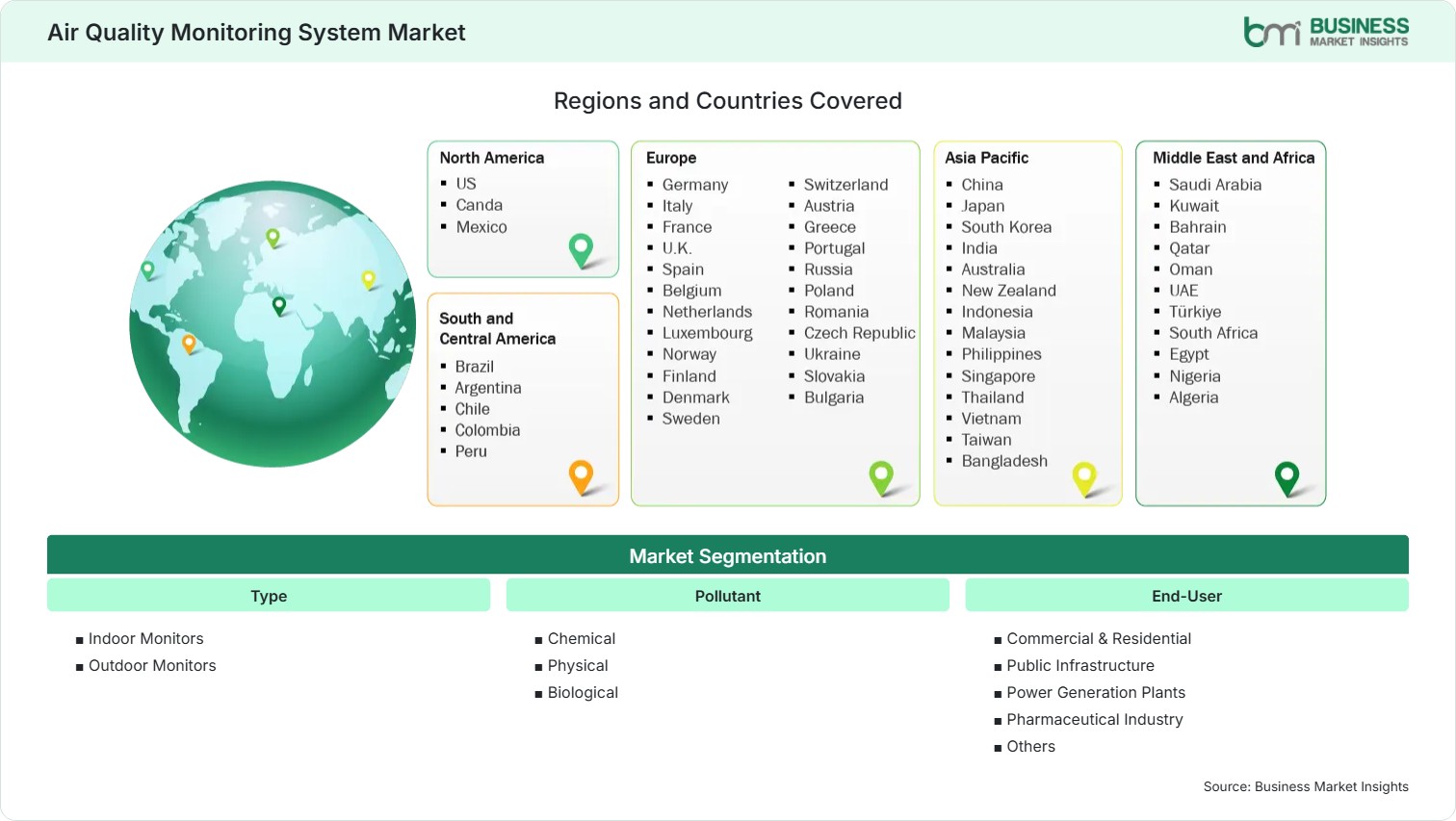 Air Quality Monitoring System Market

bmi BUSINESS MARKET INSIGHTS

Regions and Countries Covered

North America
- US
- Canda
- Mexico

South and Central America
- Brazil
- Argentina
- Chile
- Colombia
- Peru

Europe
- Germany
- Italy
- France
- U.K.
- Spain
- Belgium
- Netherlands
- Luxembourg
- Norway
- Finland
- Denmark
- Sweden
- Switzerland
- Austria
- Greece
- Portugal
- Russia
- Poland
- Romania
- Czech Republic
- Ukraine
- Slovakia
- Bulgaria

Asia Pacific
- China
- Japan
- South Korea
- India
- Australia
- New Zealand
- Indonesia
- Malaysia
- Philippines
- Singapore
- Thailand
- Vietnam
- Taiwan
- Bangladesh

Middle East and Africa
- Saudi Arabia
- Kuwait
- Bahrain
- Qatar
- Oman
- UAE
- Türkiye
- South Africa
- Egypt
- Nigeria
- Algeria

Market Segmentation

Type
- Indoor Monitors
- Outdoor Monitors

Pollutant
- Chemical
- Physical
- Biological

End-User
- Commercial & Residential
- Public Infrastructure
- Power Generation Plants
- Pharmaceutical Industry
- Others

Source: Business Market Insights